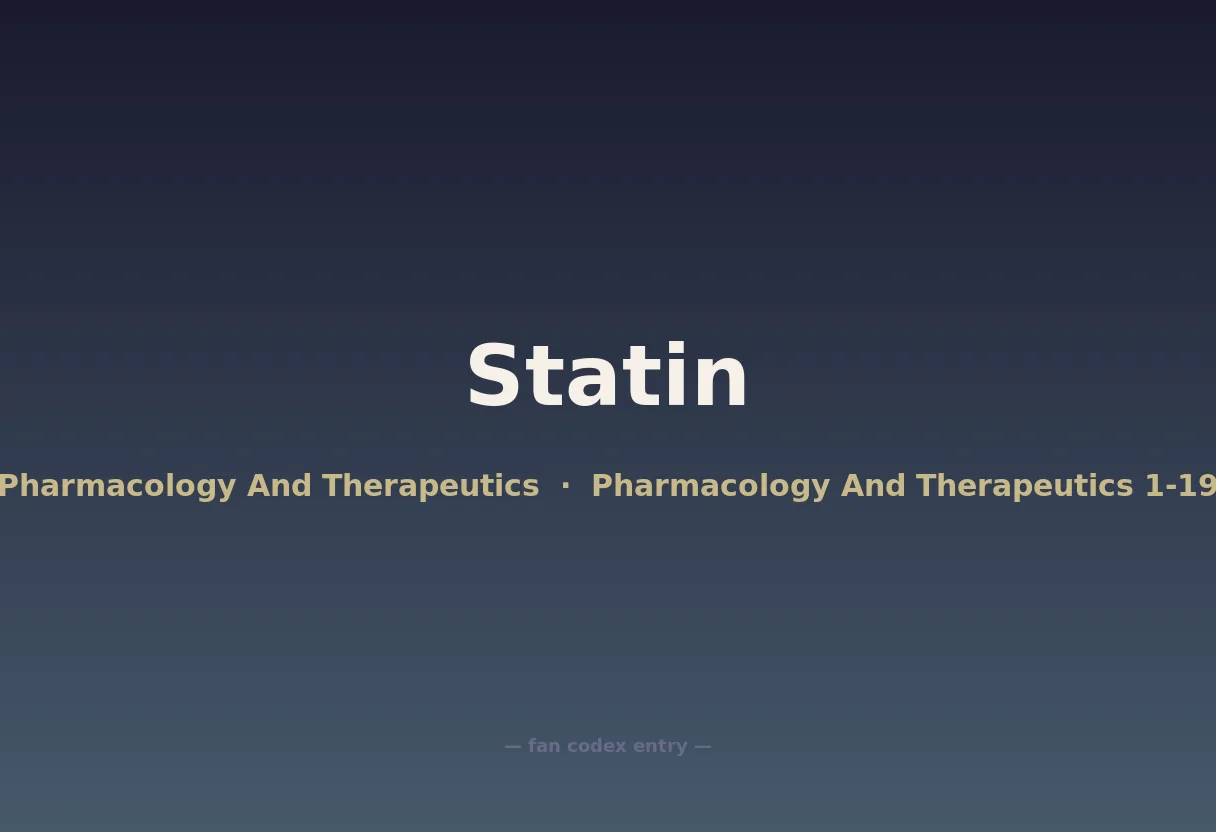 Statin

Pharmacology And Therapeutics · Pharmacology And Therapeutics 1-19

— fan codex entry —